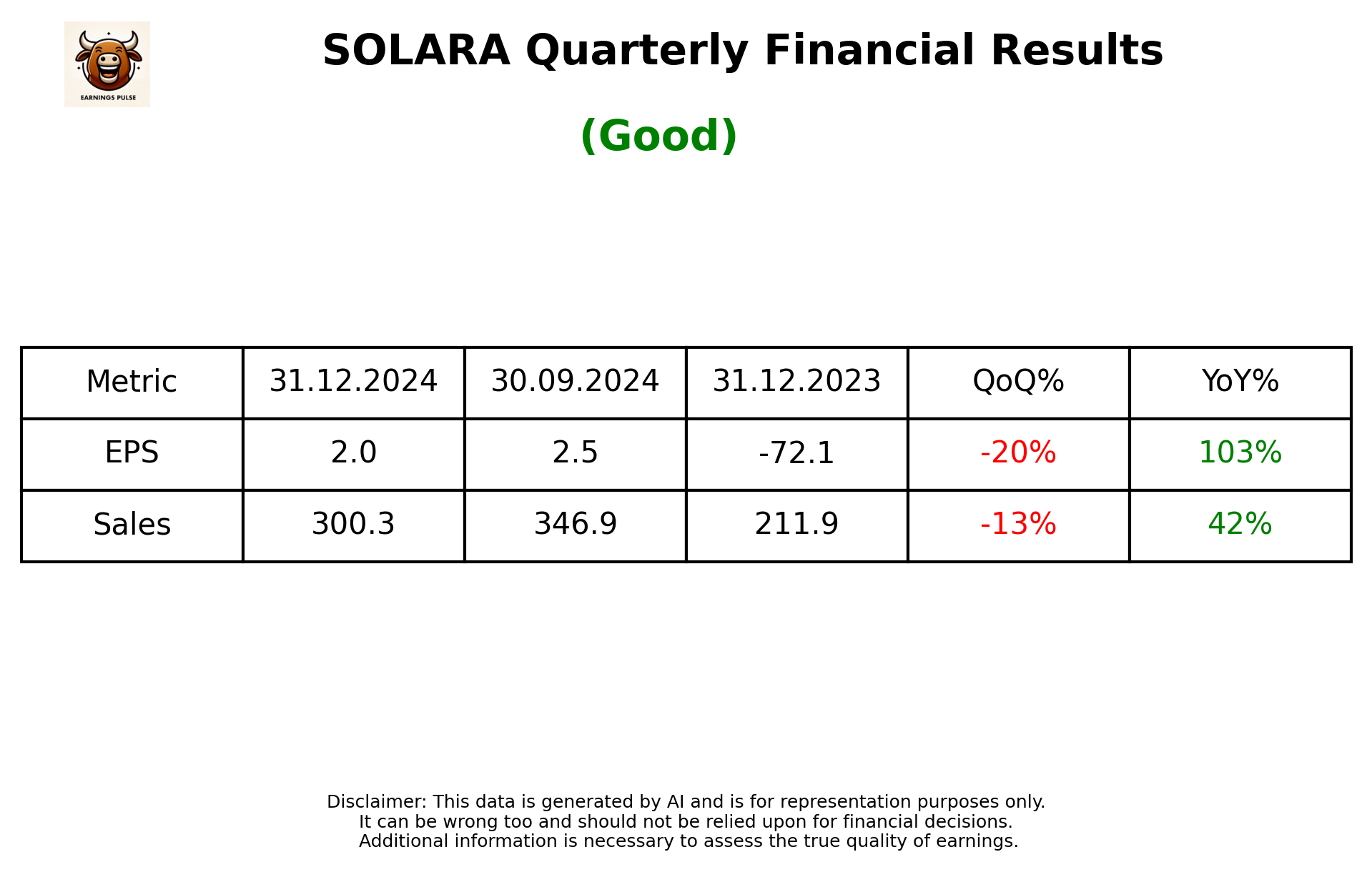 EARNINGS PULSE

SOLARA Quarterly Financial Results

(Good)

| Metric | 31.12.2024 | 30.09.2024 | 31.12.2023 | QoQ% | YoY% |
|---|---|---|---|---|---|
| EPS | 2.0 | 2.5 | -72.1 | -20% | 103% |
| Sales | 300.3 | 346.9 | 211.9 | -13% | 42% |

Disclaimer: This data is generated by AI and is for representation purposes only.
It can be wrong too and should not be relied upon for financial decisions.
Additional information is necessary to assess the true quality of earnings.